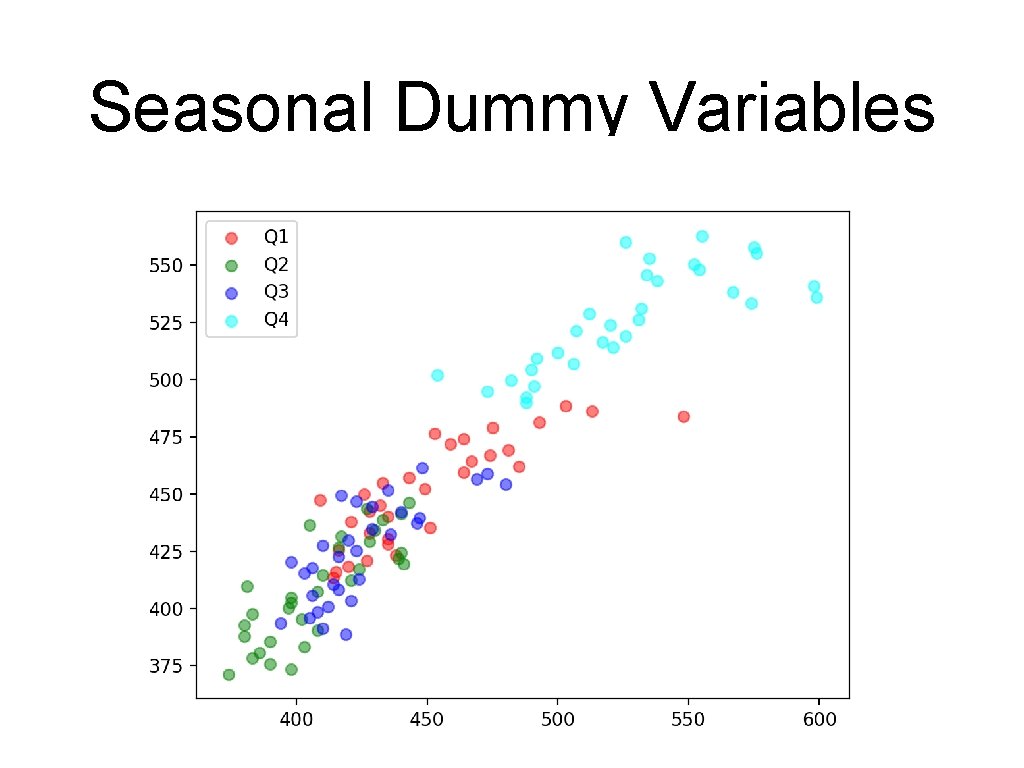 Seasonal Dummy Variables

Q1
Q2
Q3
Q4

550
525
500
475
450
425
400
375

400
450
500
550
600